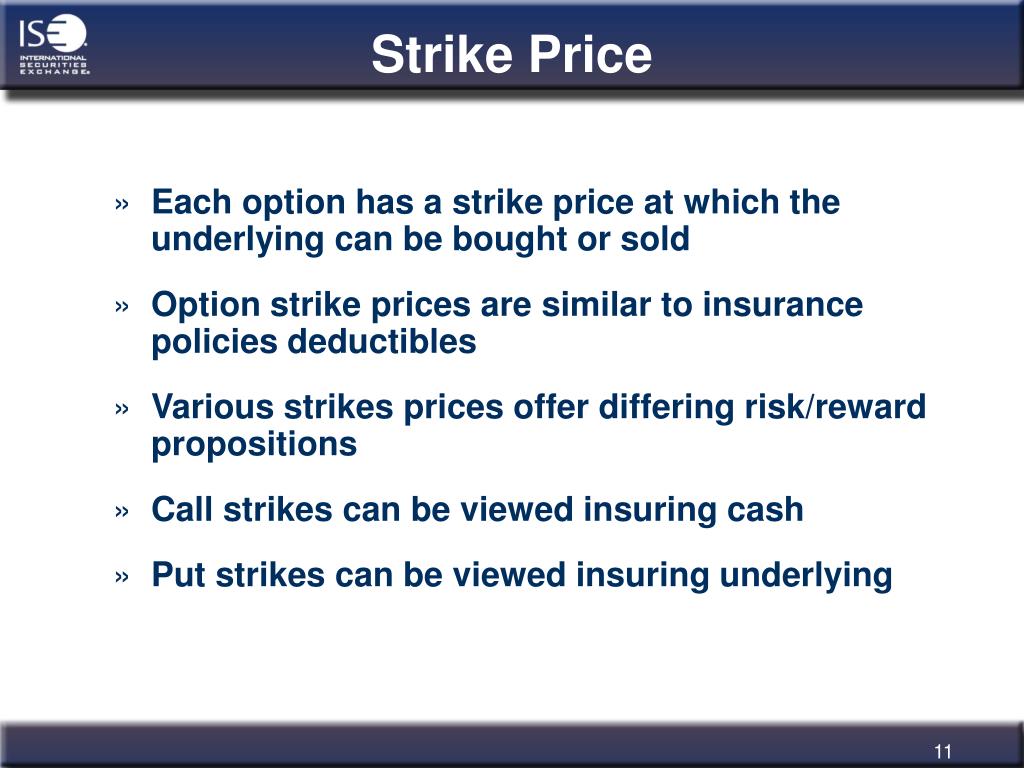 ISE INTERNATIONAL SECURITIES EXCHANGE

Strike Price

» Each option has a strike price at which the underlying can be bought or sold

» Option strike prices are similar to insurance policies deductibles

» Various strikes prices offer differing risk/reward propositions

» Call strikes can be viewed insuring cash

» Put strikes can be viewed insuring underlying

11